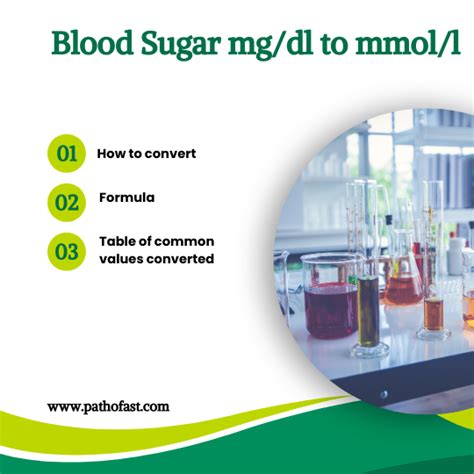 Blood Sugar mg/dl to mmol/l

01 How to convert

02 Formula

03 Table of common values converted

www.pathofast.com